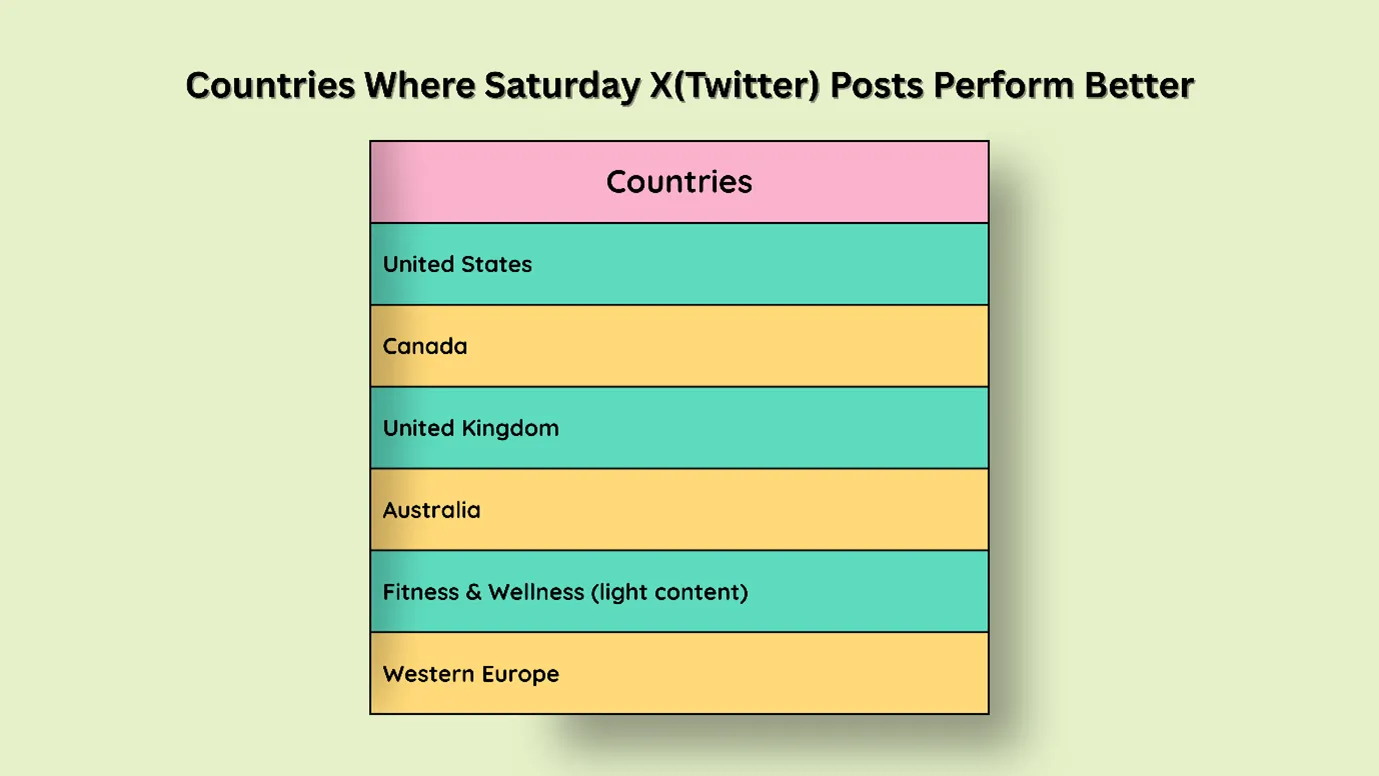 Countries Where Saturday X(Twitter) Posts Perform Better

| Countries |
|---|
| United States |
| Canada |
| United Kingdom |
| Australia |
| Fitness & Wellness (light content) |
| Western Europe |